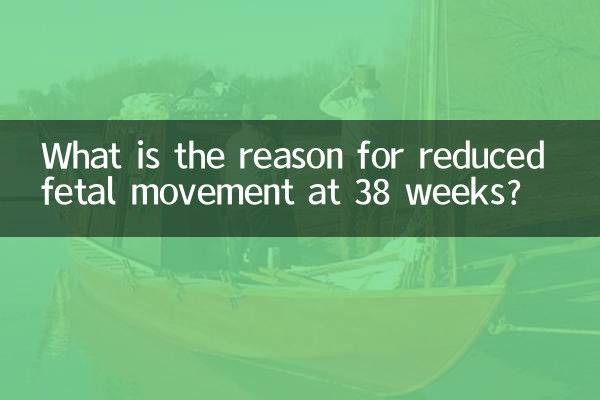 What is the reason for reduced fetal movement at 38 weeks?